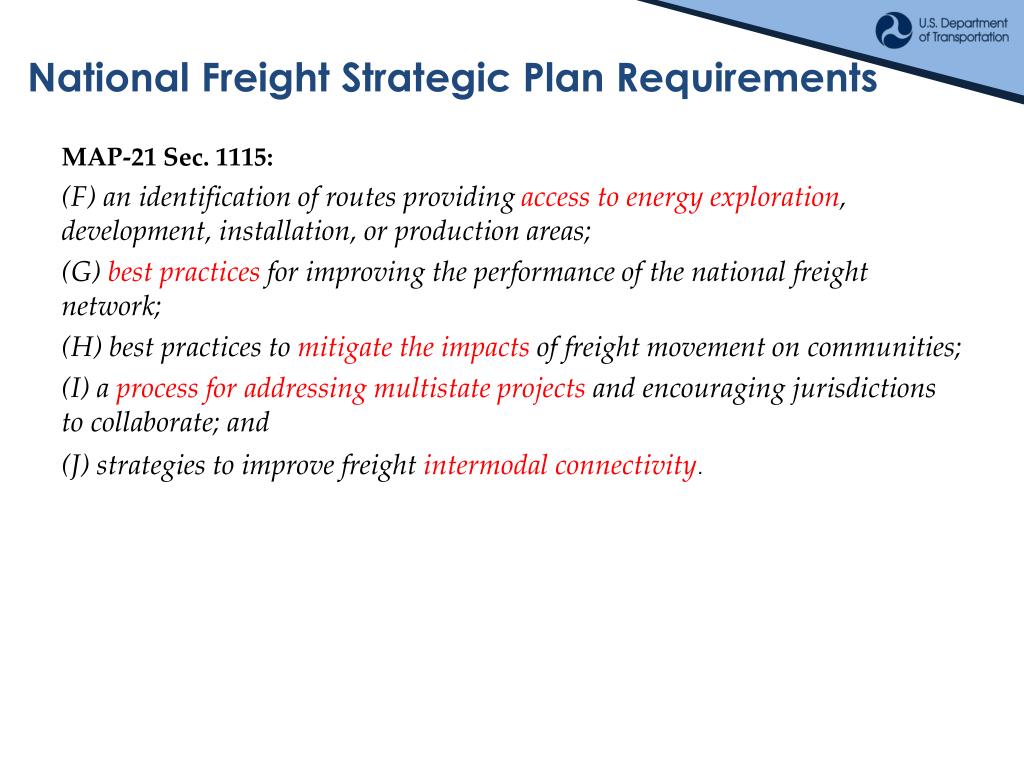 U.S. Department of Transportation

National Freight Strategic Plan Requirements

MAP-21 Sec. 1115:

(F) an identification of routes providing access to energy exploration, development, installation, or production areas;

(G) best practices for improving the performance of the national freight network;

(H) best practices to mitigate the impacts of freight movement on communities;

(I) a process for addressing multistate projects and encouraging jurisdictions to collaborate; and

(J) strategies to improve freight intermodal connectivity.